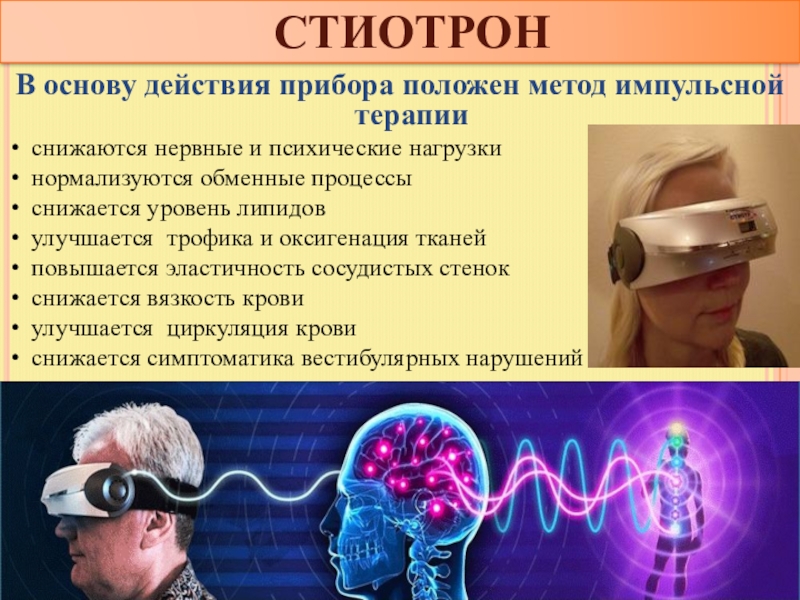 СТИОТРОН

В основу действия прибора положен метод импульсной терапии

• снижаются нервные и психические нагрузки
• нормализуются обменные процессы
• снижается уровень липидов
• улучшается трофика и оксигенация тканей
• повышается эластичность сосудистых стенок
• снижается вязкость крови
• улучшается циркуляция крови
• снижается симптоматика вестибулярных нарушений